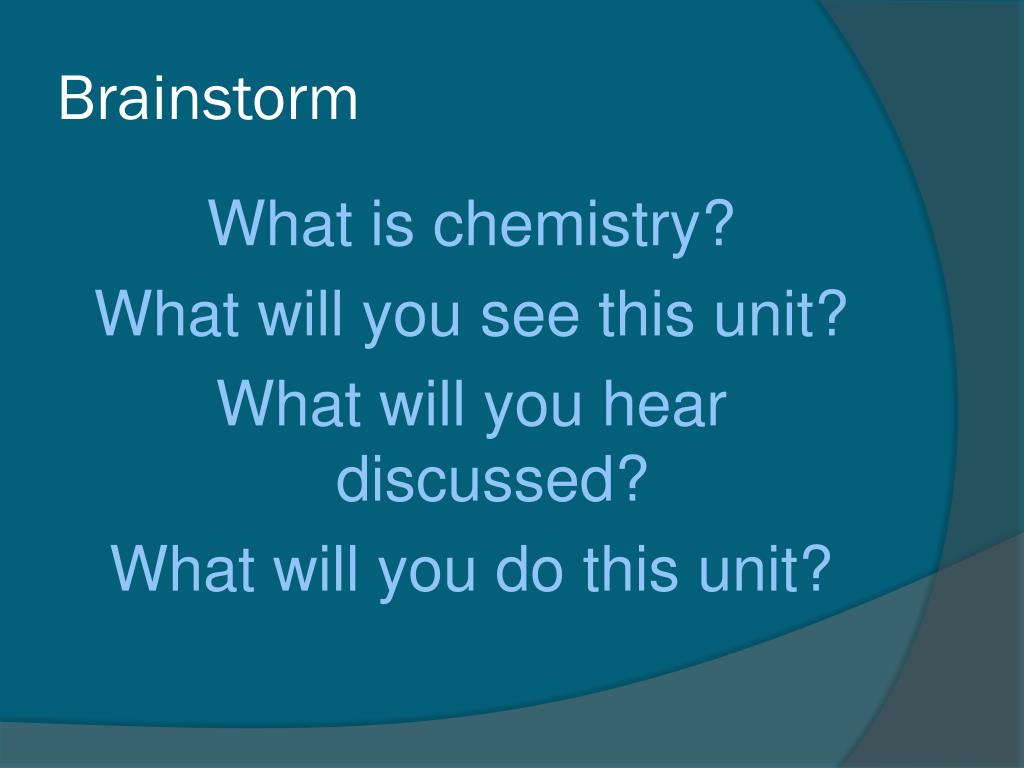 Brainstorm

What is chemistry?

What will you see this unit?

What will you hear discussed?

What will you do this unit?